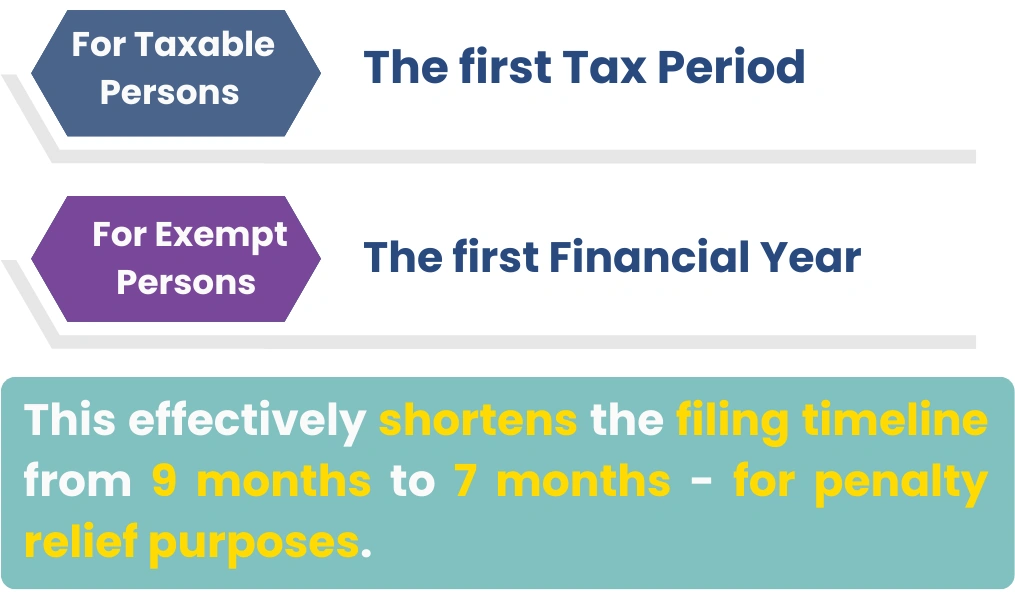 For Taxable Persons

The first Tax Period

For Exempt Persons

The first Financial Year

This effectively shortens the filing timeline from 9 months to 7 months - for penalty relief purposes.